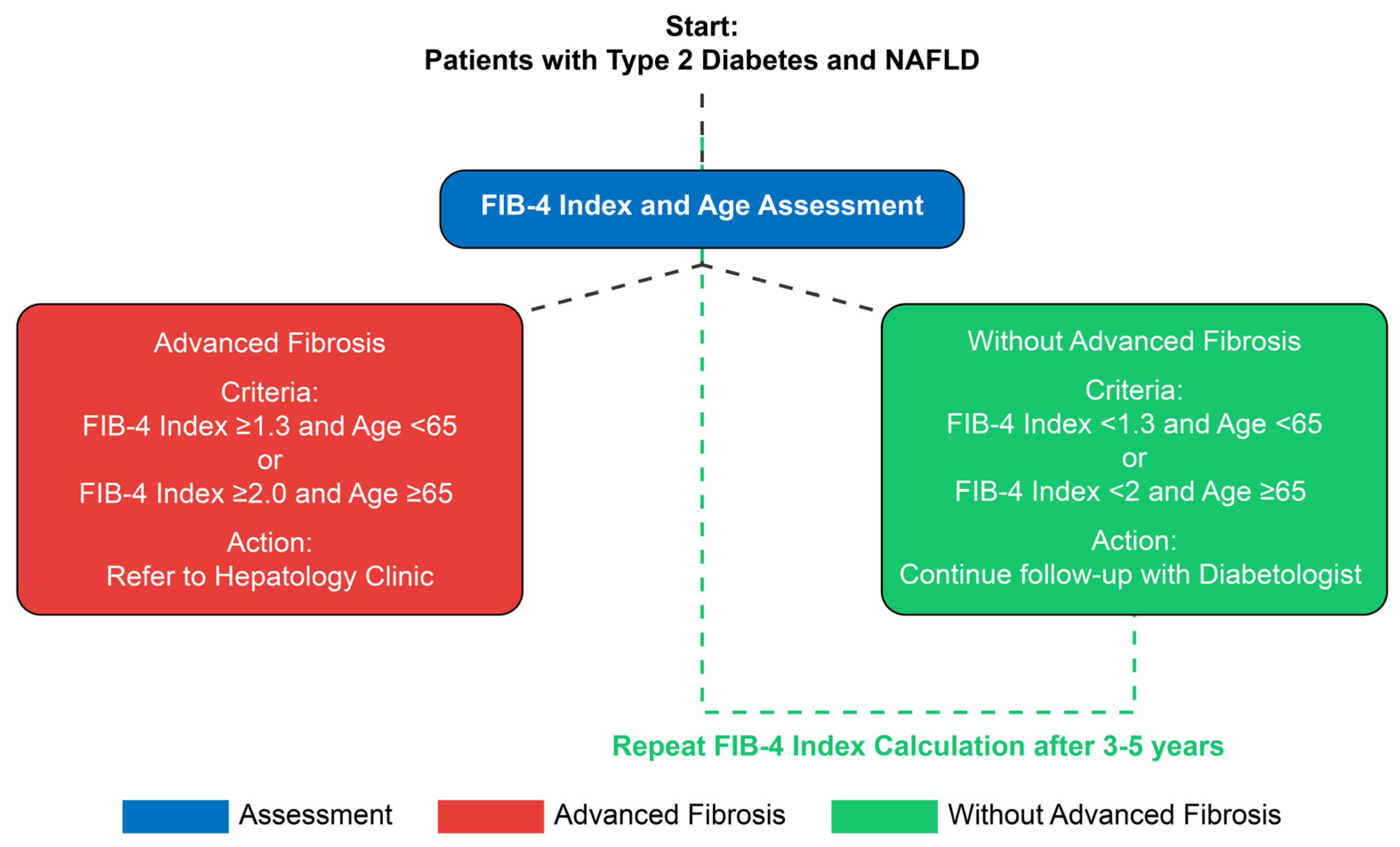 Start:
Patients with Type 2 Diabetes and NAFLD

FIB-4 Index and Age Assessment

Advanced Fibrosis

Criteria:
FIB-4 Index ≥1.3 and Age <65
or
FIB-4 Index ≥2.0 and Age ≥65

Action:
Refer to Hepatology Clinic

Without Advanced Fibrosis

Criteria:
FIB-4 Index <1.3 and Age <65
or
FIB-4 Index <2 and Age ≥65

Action:
Continue follow-up with Diabetologist

Repeat FIB-4 Index Calculation after 3-5 years

Assessment
Advanced Fibrosis
Without Advanced Fibrosis